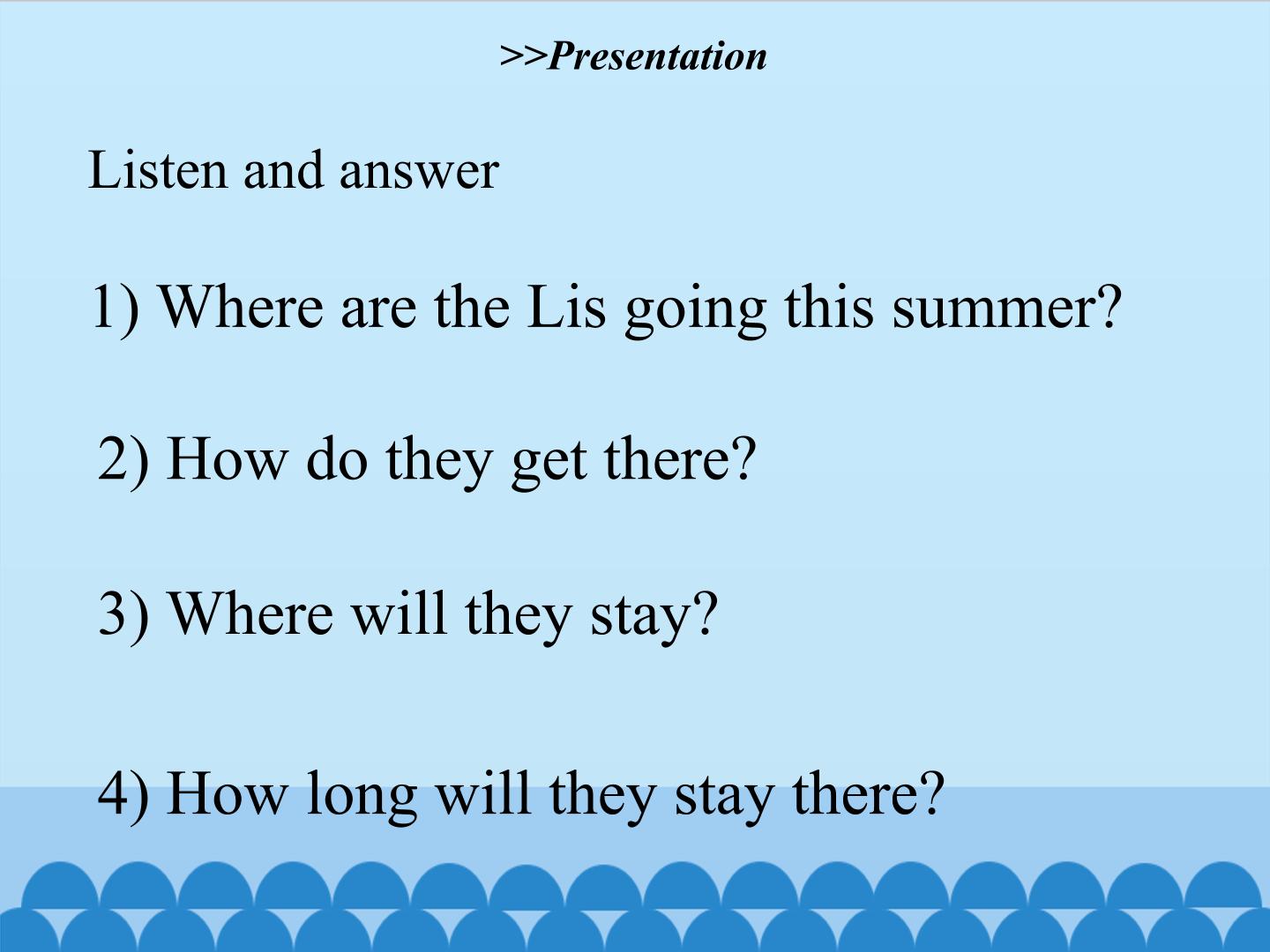 >>Presentation

Listen and answer

1) Where are the Lis going this summer?

2) How do they get there?

3) Where will they stay?

4) How long will they stay there?